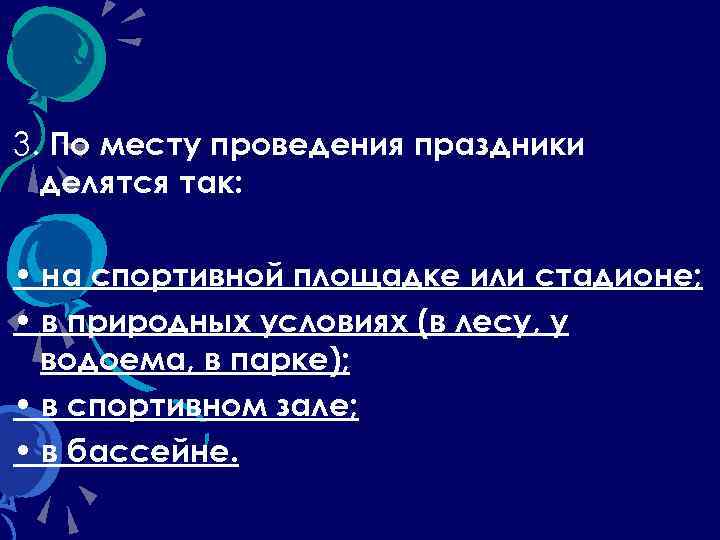 3. По месту проведения праздники делятся так:

• на спортивной площадке или стадионе;
• в природных условиях (в лесу, у водоема, в парке);
• в спортивном зале;
• в бассейне.